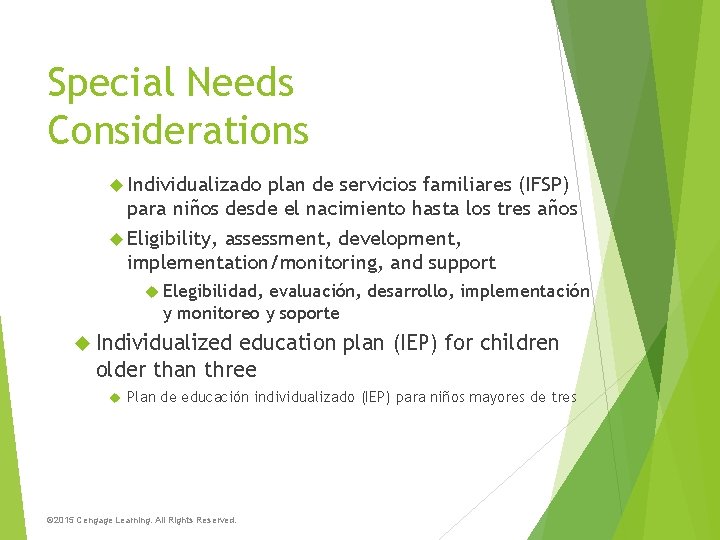 Special Needs Considerations

Individualizado plan de servicios familiares (IFSP) para niños desde el nacimiento hasta los tres años

Eligibility, assessment, development, implementation/monitoring, and support

Elegibilidad, evaluación, desarrollo, implementación y monitoreo y soporte

Individualized education plan (IEP) for children older than three

Plan de educación individualizado (IEP) para niños mayores de tres

©2015 Cengage Learning. All Rights Reserved.